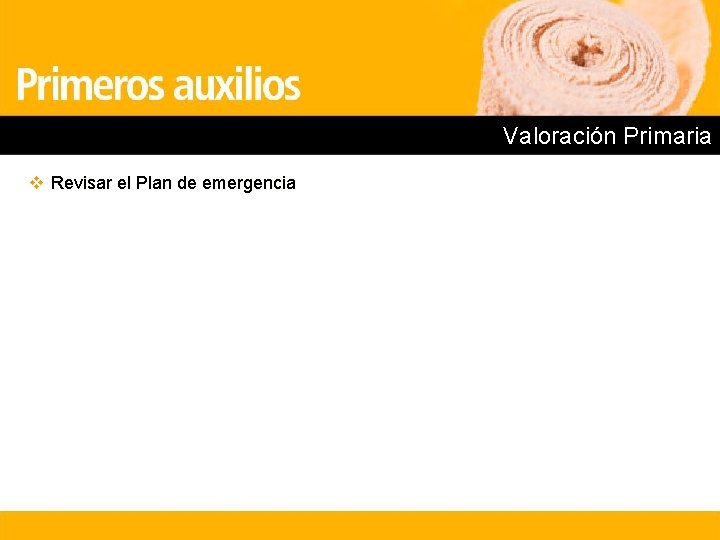 Primeros auxilios

Valoración Primaria

❖ Revisar el Plan de emergencia